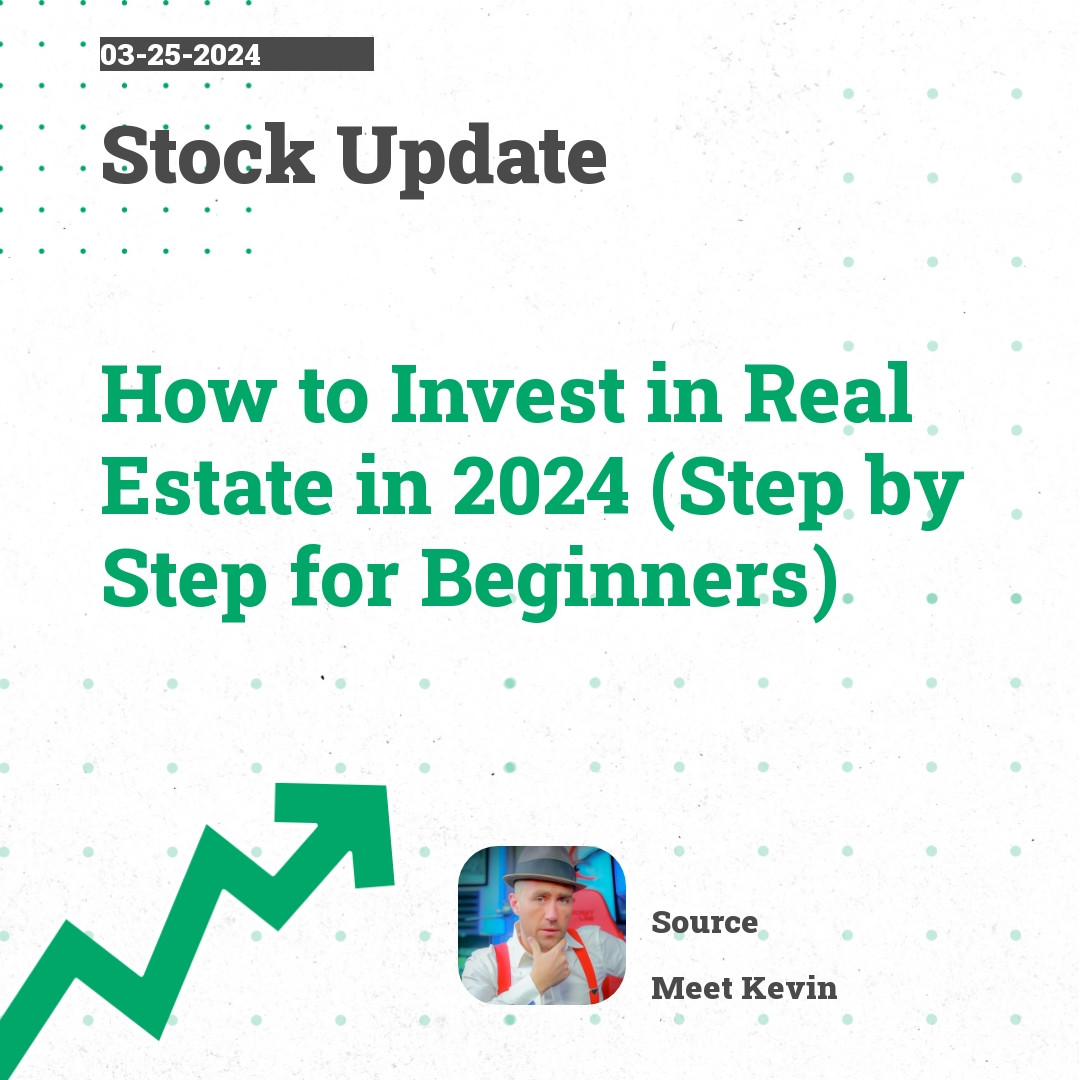 03-25-2024

Stock Update

How to Invest in Real Estate in 2024 (Step by Step for Beginners)

Source

Meet Kevin